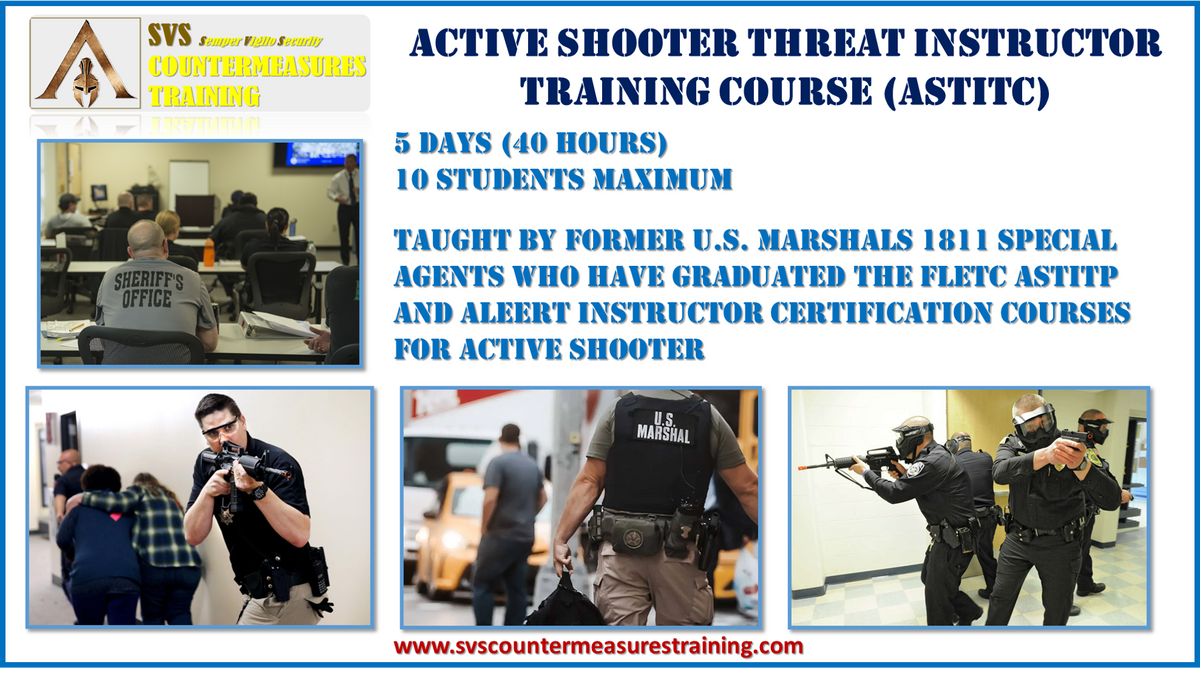 SVS Semper Vigilo Security
COUNTERMEASURES
TRAINING

ACTIVE SHOOTER THREAT INSTRUCTOR TRAINING COURSE (ASTITC)

5 DAYS (40 HOURS)
10 STUDENTS MAXIMUM

TAUGHT BY FORMER U.S. MARSHALS 1811 SPECIAL AGENTS WHO HAVE GRADUATED THE FLETC ASTITP AND ALEERT INSTRUCTOR CERTIFICATION COURSES FOR ACTIVE SHOOTER

SHERIFF'S OFFICE

U.S. MARSHAL

www.svscountermeasurestraining.com